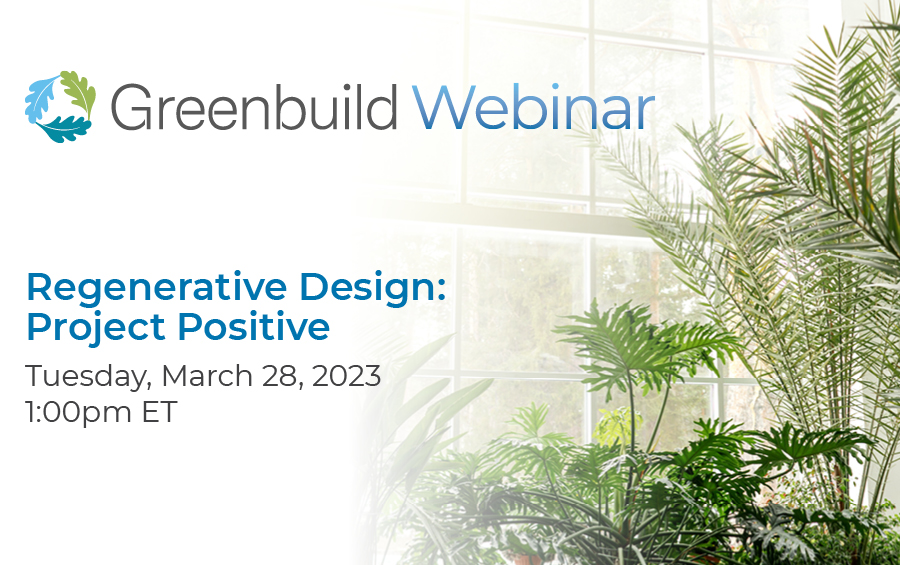 Greenbuild Webinar

Regenerative Design: Project Positive

Tuesday, March 28, 2023
1:00pm ET